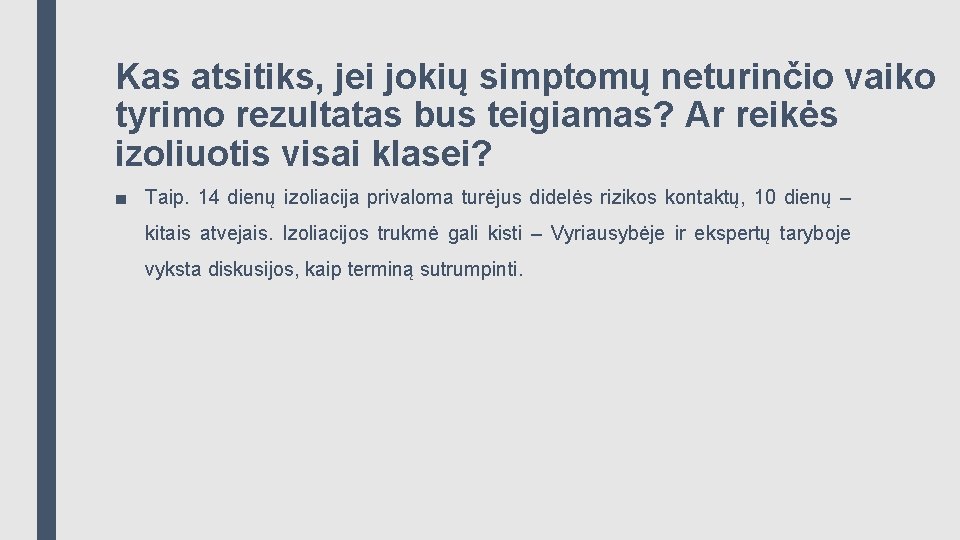 Kas atsitiks, jei jokių simptomų neturinčio vaiko tyrimo rezultatas bus teigiamas? Ar reikės izoliuotis visai klasei?

■ Taip. 14 dienų izoliacija privaloma turėjus didelės rizikos kontaktų, 10 dienų – kitais atvejais. Izoliacijos trukmė gali kisti – Vyriausybėje ir ekspertų taryboje vyksta diskusijos, kaip terminą sutrumpinti.